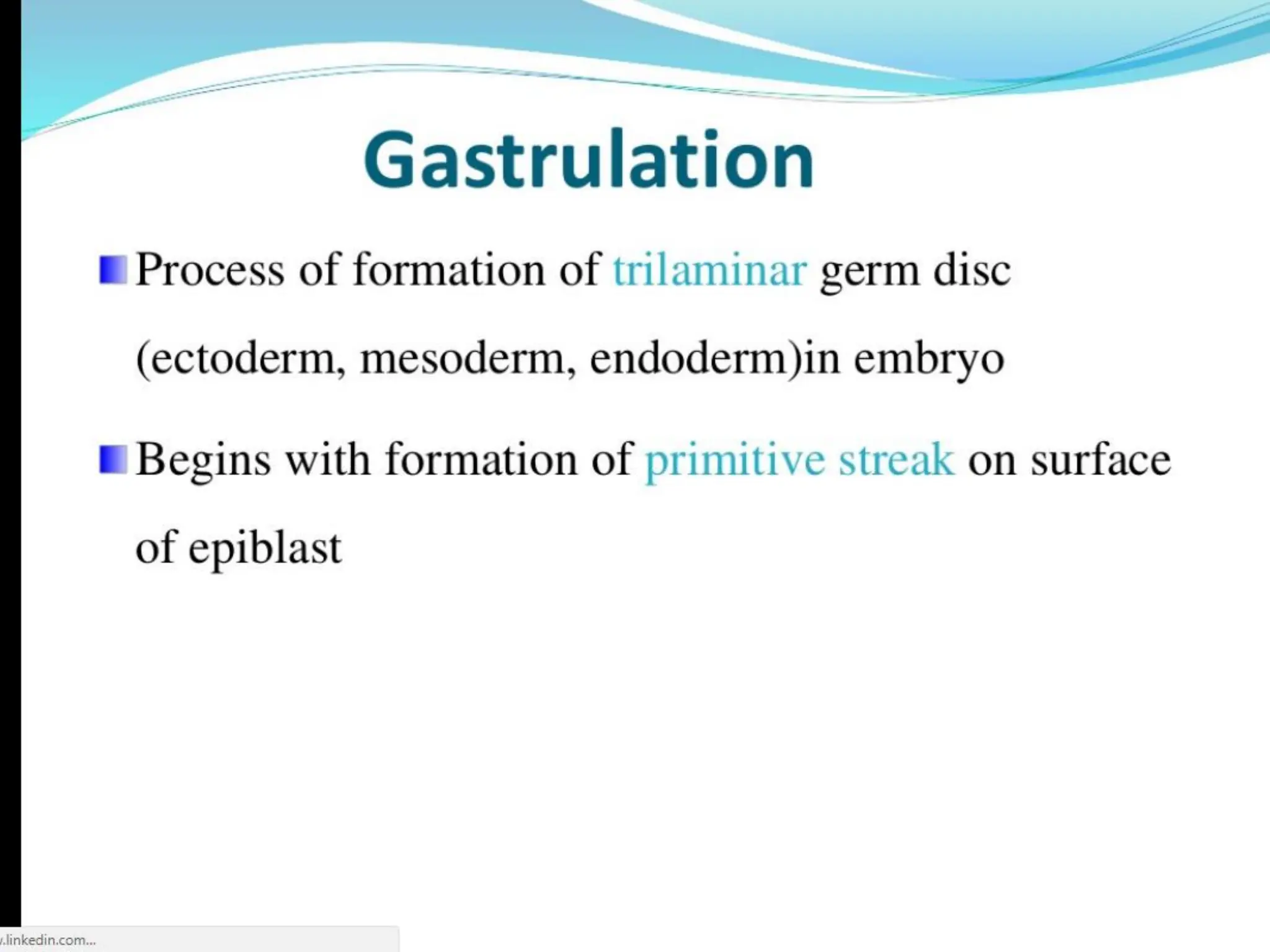 Gastrulation

Process of formation of trilaminar germ disc (ectoderm, mesoderm, endoderm)in embryo

Begins with formation of primitive streak on surface of epiblast

.linkedin.com...